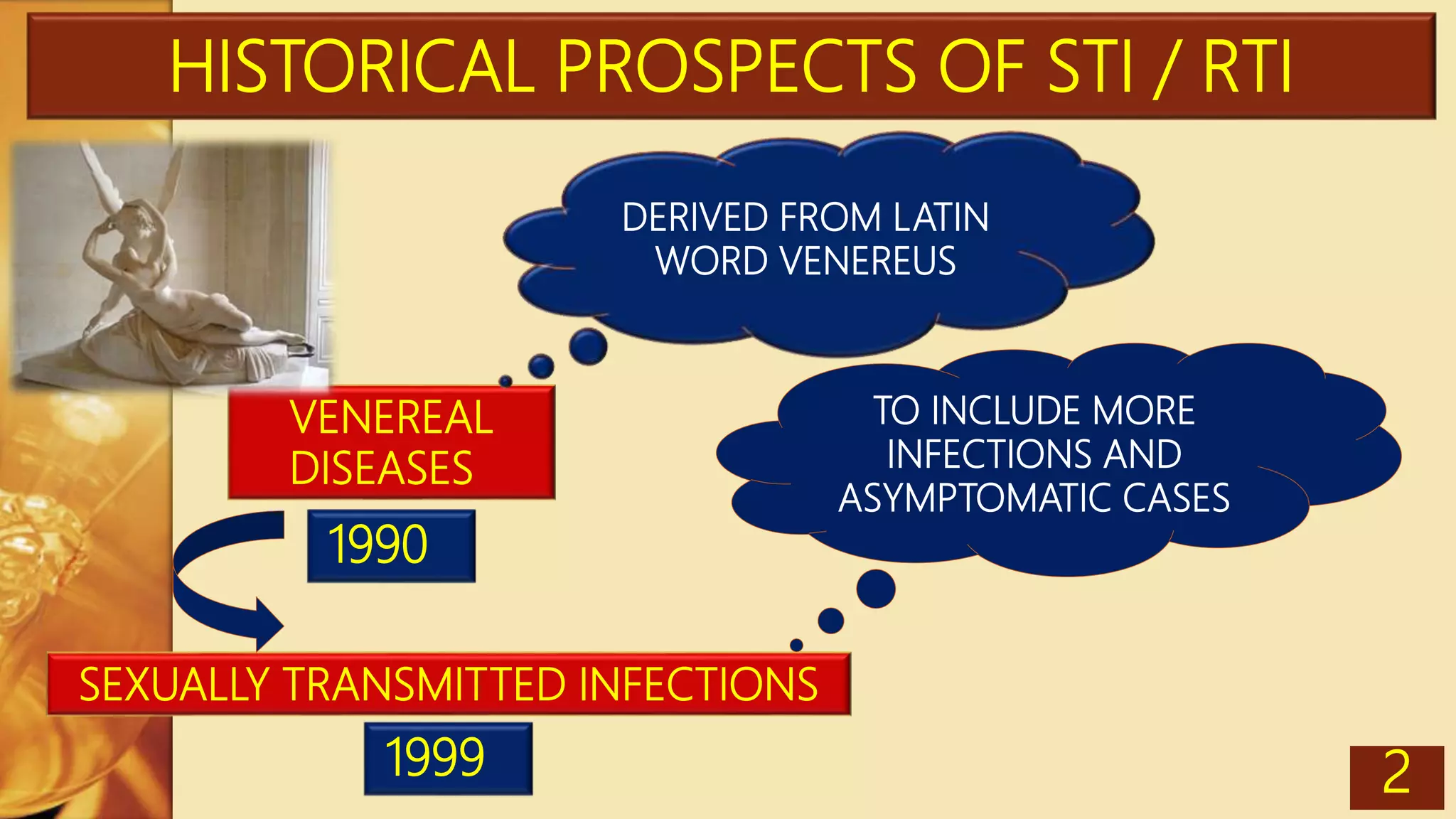 HISTORICAL PROSPECTS OF STI / RTI

DERIVED FROM LATIN WORD VENEREUS

VENEREAL DISEASES

1990

TO INCLUDE MORE INFECTIONS AND ASYMPTOMATIC CASES

SEXUALLY TRANSMITTED INFECTIONS

1999

2